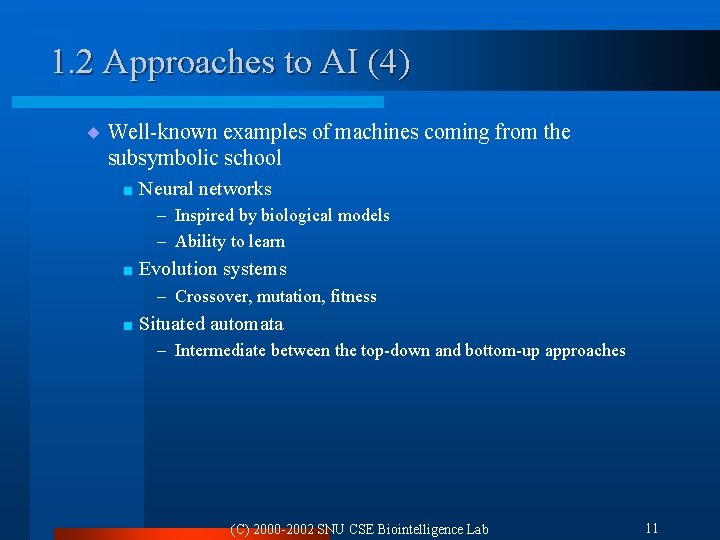 1.2 Approaches to AI (4)

Well-known examples of machines coming from the subsymbolic school

Neural networks

– Inspired by biological models

– Ability to learn

Evolution systems

– Crossover, mutation, fitness

Situated automata

– Intermediate between the top-down and bottom-up approaches

(C) 2000-2002 SNU CSE Biointelligence Lab

11